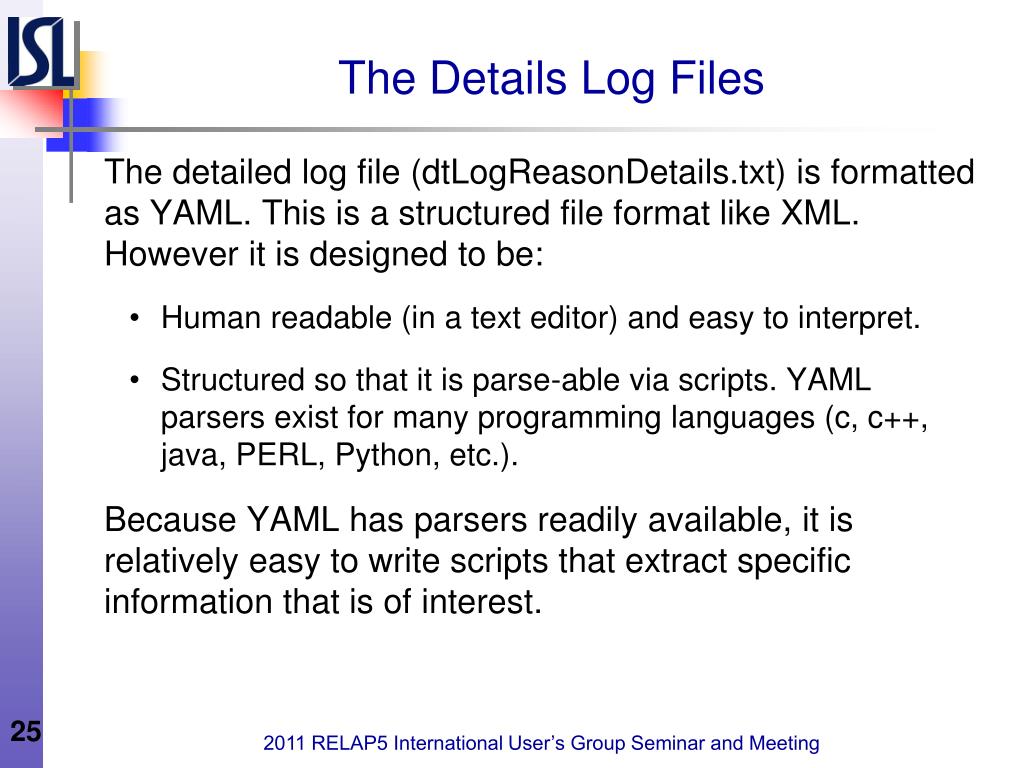 ISL

The Details Log Files

The detailed log file (dtLogReasonDetails.txt) is formatted as YAML. This is a structured file format like XML. However it is designed to be:

• Human readable (in a text editor) and easy to interpret.

• Structured so that it is parse-able via scripts. YAML parsers exist for many programming languages (c, c++, java, PERL, Python, etc.).

Because YAML has parsers readily available, it is relatively easy to write scripts that extract specific information that is of interest.

25

2011 RELAP5 International User's Group Seminar and Meeting